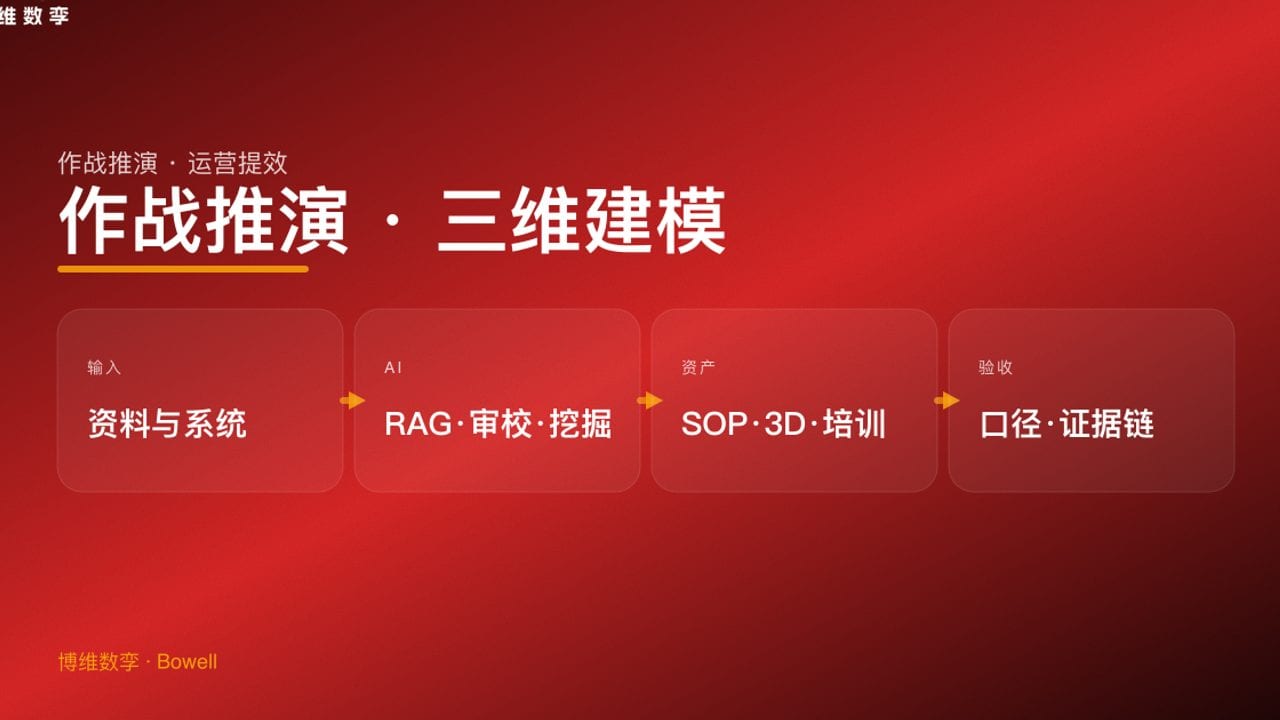 维数孪

作战推演 · 运营提效

作战推演 · 三维建模

输入
资料与系统

AI
RAG·审校·挖掘

资产
SOP·3D·培训

验收
口径·证据链

博维数孪 · Bowell